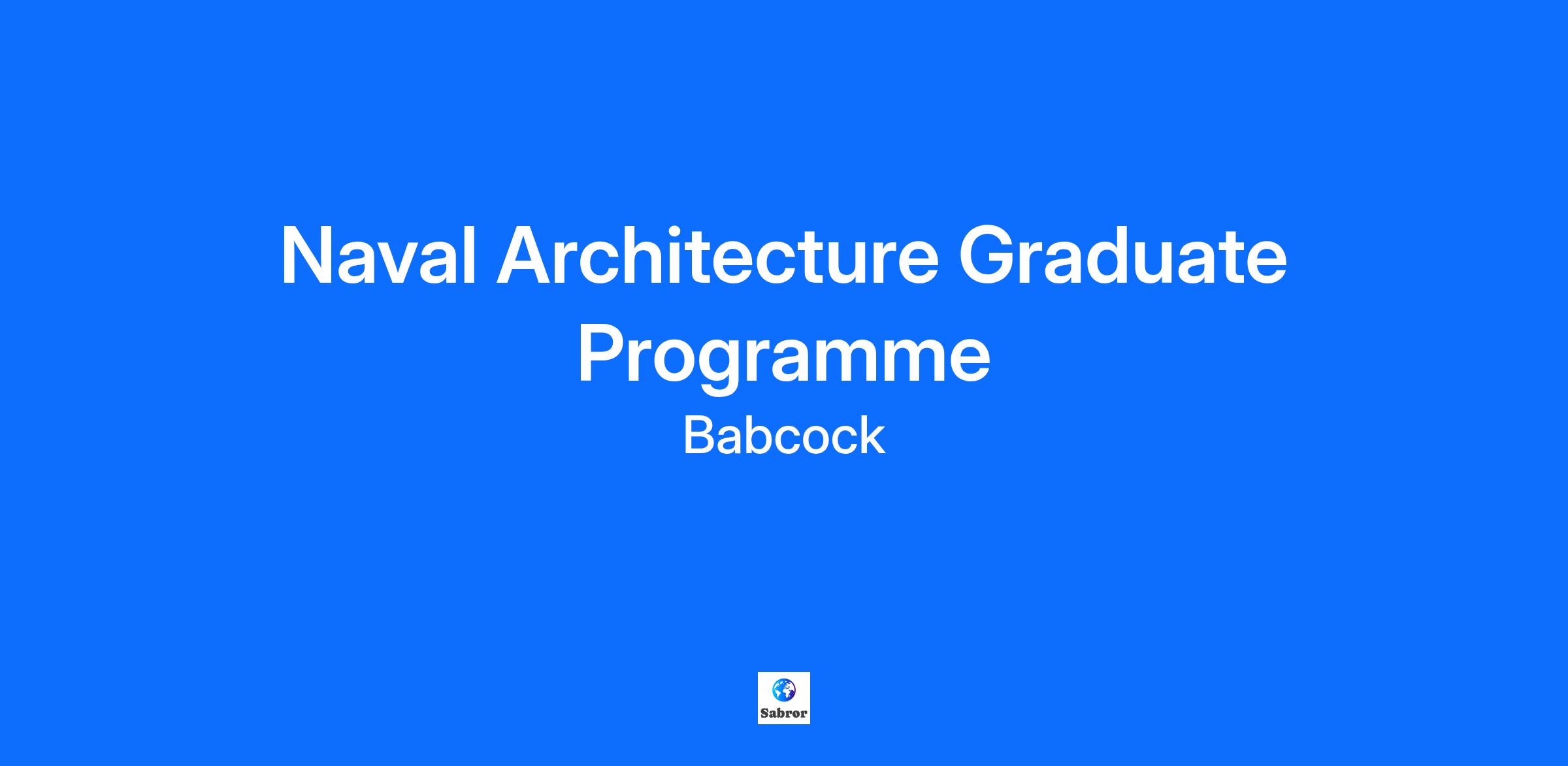 Naval Architecture Graduate Programme

Babcock

Sabror